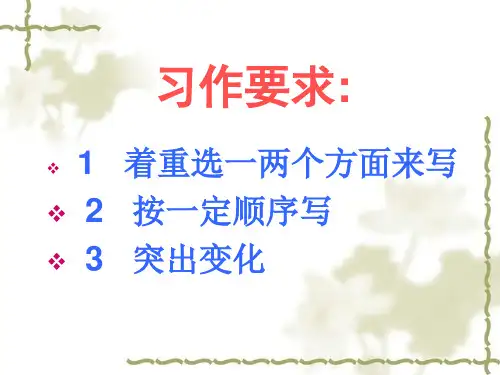 习作要求:

❖ 1 着重选一两个方面来写
❖ 2 按一定顺序写
❖ 3 突出变化